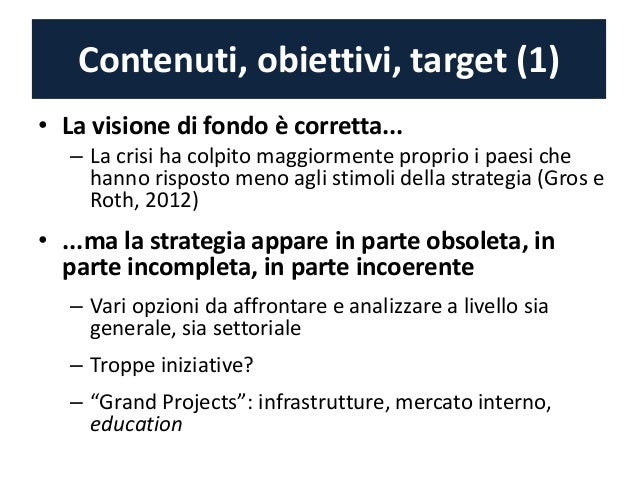 Contenuti, obiettivi, target (1)

• La visione di fondo è corretta...
– La crisi ha colpito maggiormente proprio i paesi che hanno risposto meno agli stimoli della strategia (Gros e Roth, 2012)

• ...ma la strategia appare in parte obsoleta, in parte incompleta, in parte incoerente
– Vari opzioni da affrontare e analizzare a livello sia generale, sia settoriale
– Troppe iniziative?
– “Grand Projects”: infrastrutture, mercato interno, education